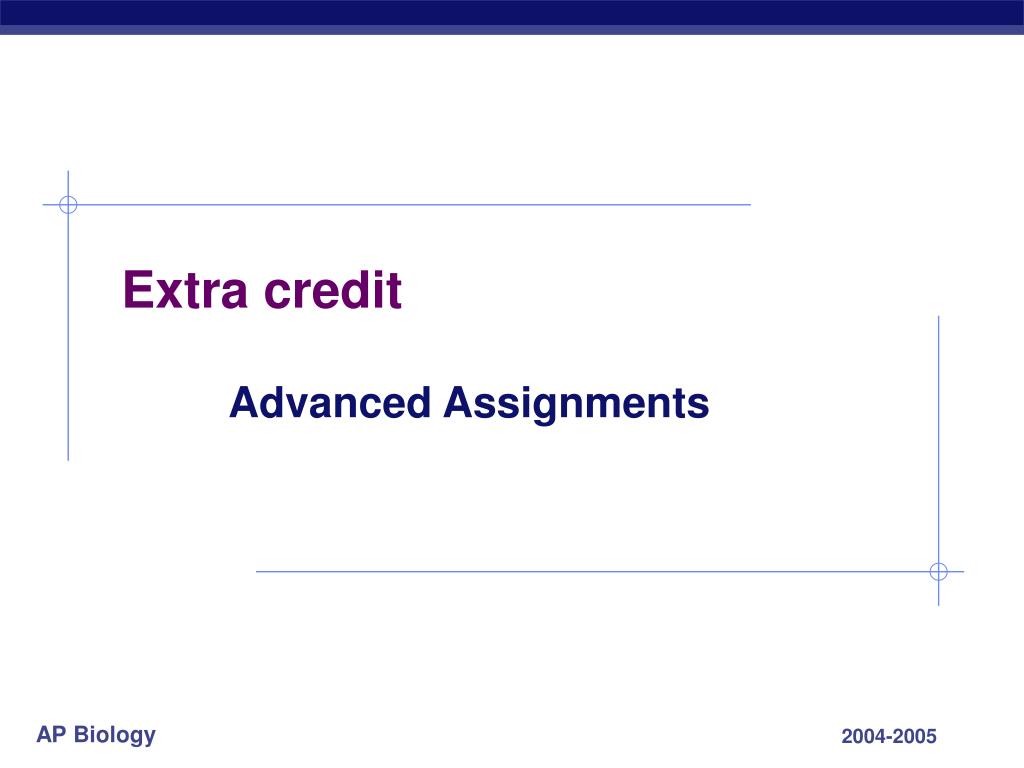 Extra credit

Advanced Assignments

AP Biology

2004-2005